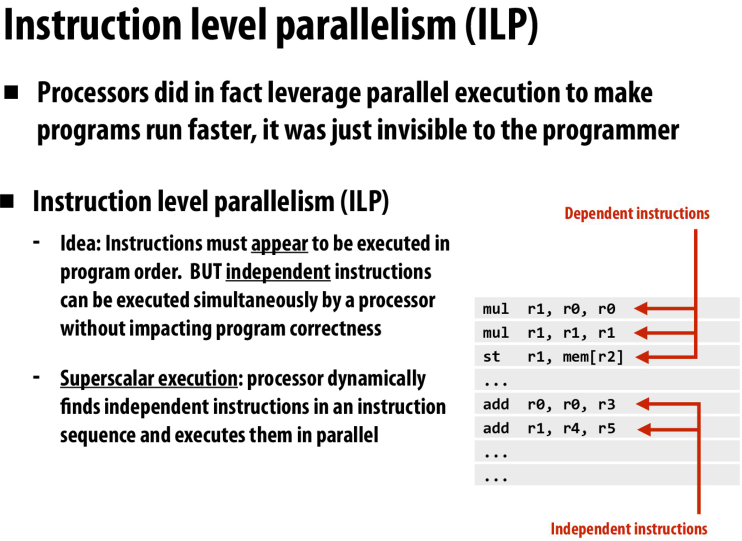 Instruction level parallelism (ILP)

■ Processors did in fact leverage parallel execution to make programs run faster, it was just invisible to the programmer

■ Instruction level parallelism (ILP)

- Idea: Instructions must appear to be executed in program order. BUT independent instructions can be executed simultaneously by a processor without impacting program correctness

- Superscalar execution: processor dynamically finds independent instructions in an instruction sequence and executes them in parallel

Dependent instructions

mul r1, r0, r0
mul r1, r1, r1
st r1, mem[r2]
...
add r0, r0, r3
add r1, r4, r5
...
...

Independent instructions